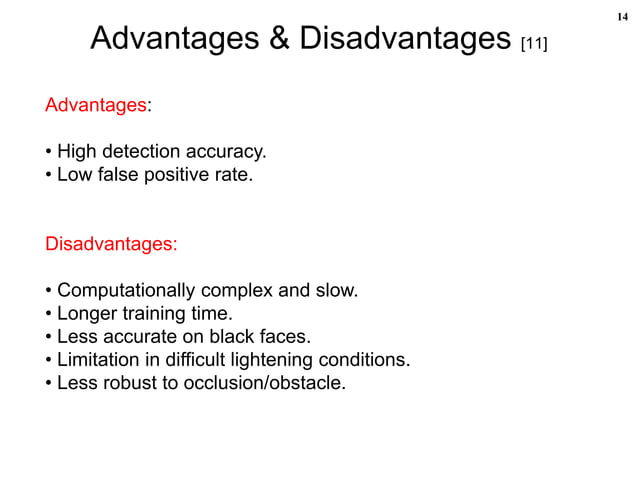 14

Advantages & Disadvantages [11]

Advantages:

• High detection accuracy.
• Low false positive rate.

Disadvantages:

• Computationally complex and slow.
• Longer training time.
• Less accurate on black faces.
• Limitation in difficult lightening conditions.
• Less robust to occlusion/obstacle.